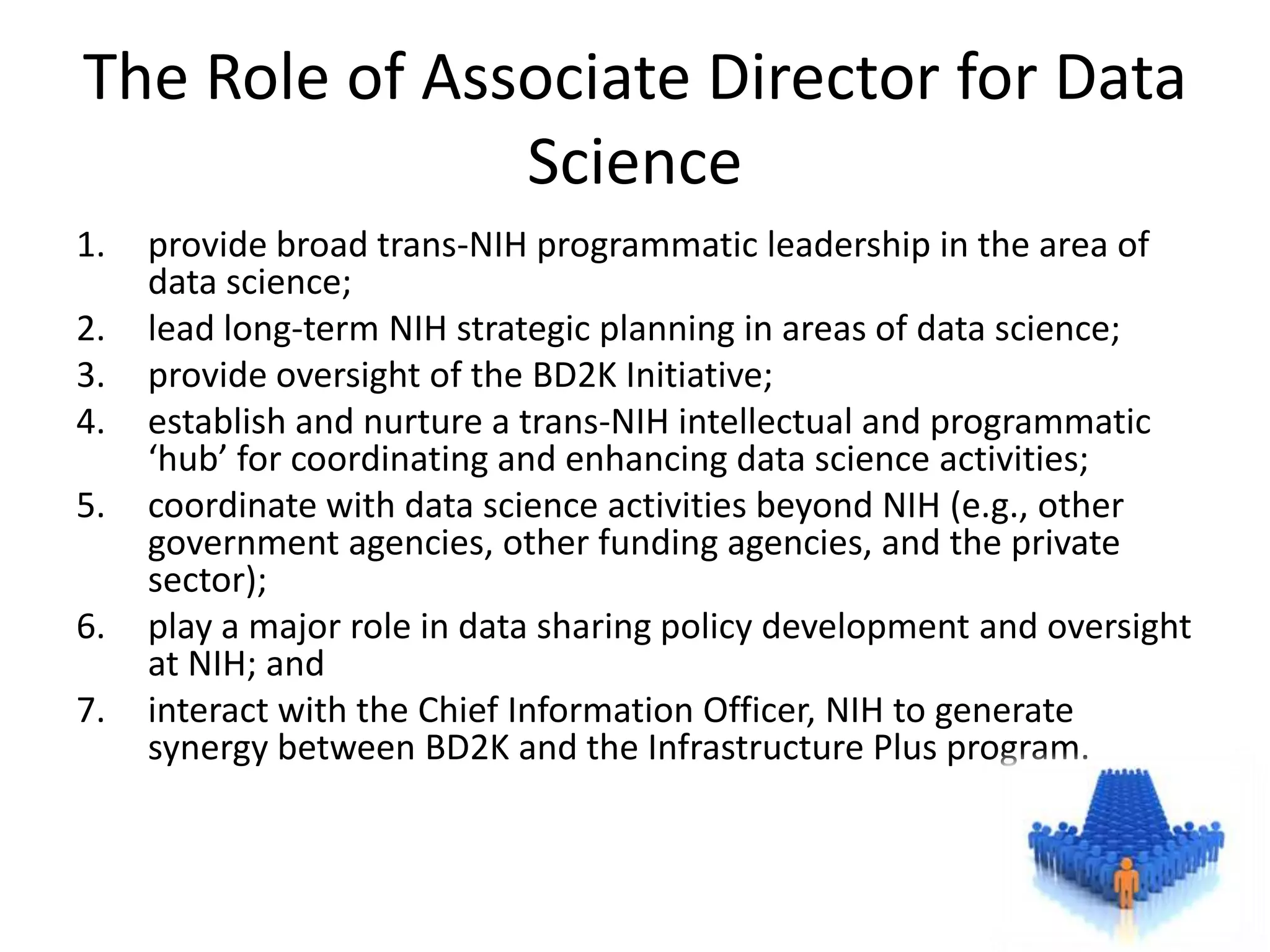 The Role of Associate Director for Data Science

1. provide broad trans-NIH programmatic leadership in the area of data science;
2. lead long-term NIH strategic planning in areas of data science;
3. provide oversight of the BD2K Initiative;
4. establish and nurture a trans-NIH intellectual and programmatic ‘hub’ for coordinating and enhancing data science activities;
5. coordinate with data science activities beyond NIH (e.g., other government agencies, other funding agencies, and the private sector);
6. play a major role in data sharing policy development and oversight at NIH; and
7. interact with the Chief Information Officer, NIH to generate synergy between BD2K and the Infrastructure Plus program.